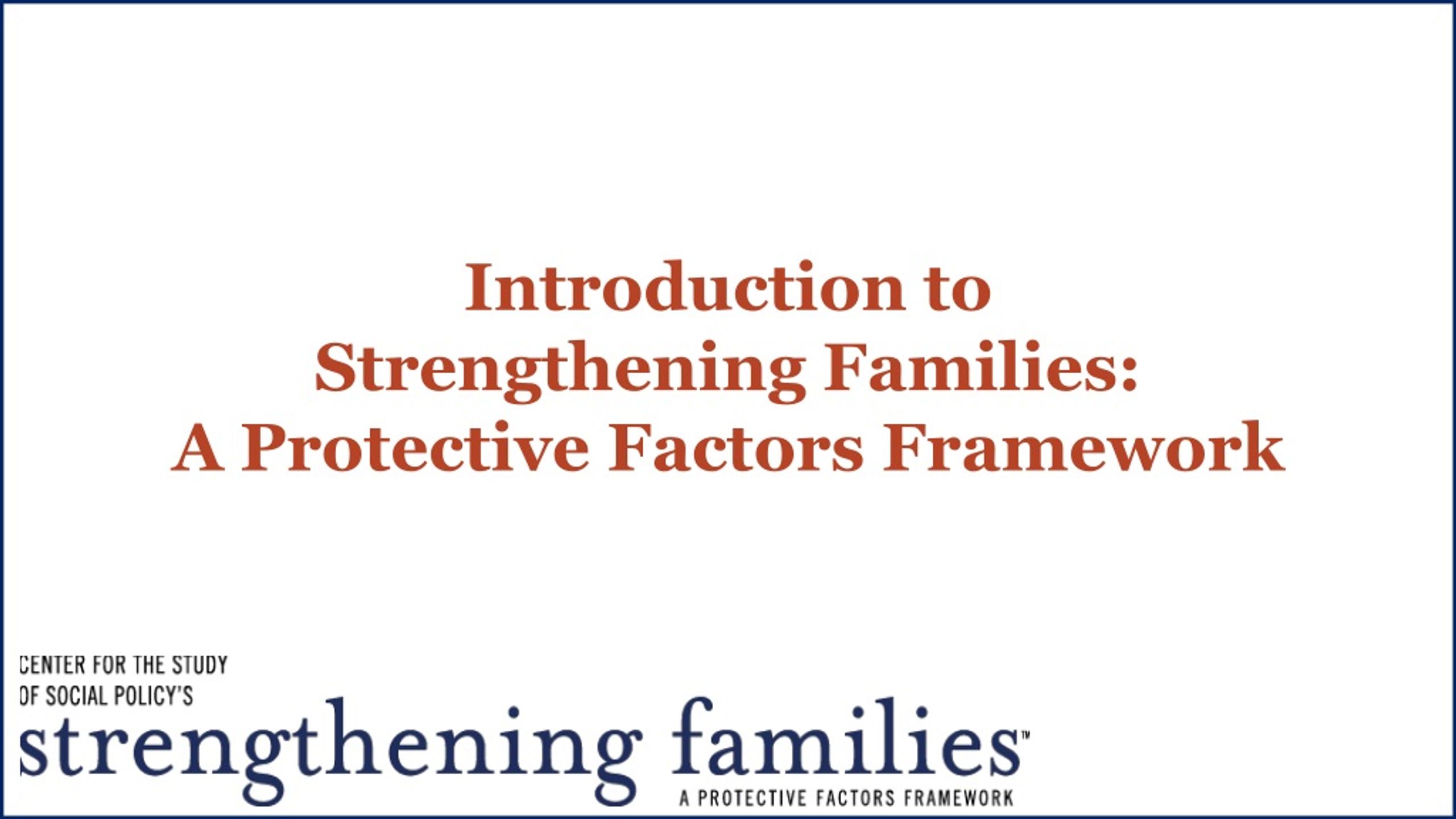 Introduction to
Strengthening Families:
A Protective Factors Framework

CENTER FOR THE STUDY
OF SOCIAL POLICY'S
strengthening families™
A PROTECTIVE FACTORS FRAMEWORK